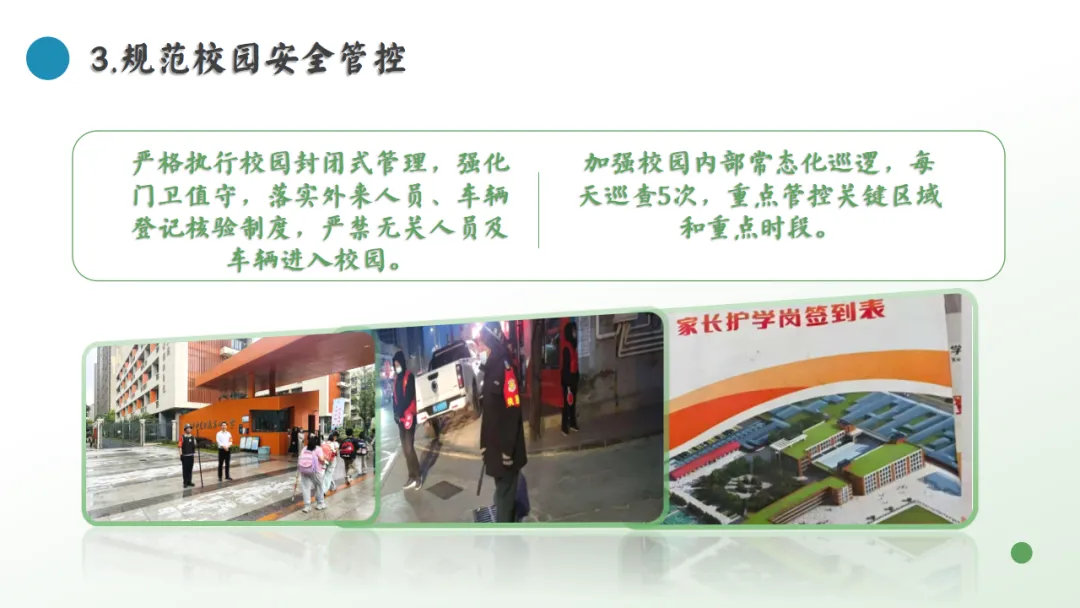 3.规范校园安全管控

严格执行校园封闭式管理，强化门卫值守，落实外来人员、车辆登记核验制度，严禁无关人员及车辆进入校园。

加强校园内部常态化巡逻，每天巡查5次，重点管控关键区域和重点时段。

家长护学岗签到表